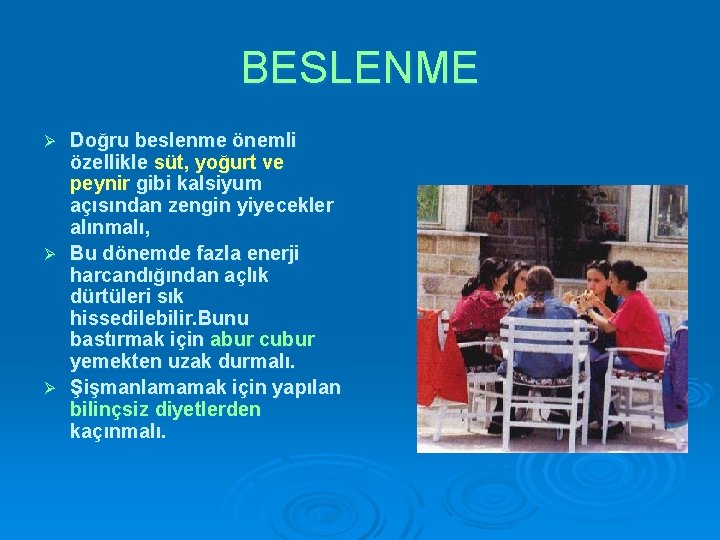 BESLENME

➢ Doğru beslenme önemli özellikle süt, yoğurt ve peynir gibi kalsiyum açısından zengin yiyecekler alınmalı,

➢ Bu dönemde fazla enerji harcandığından açlık dürtüleri sık hissedilebilir.Bunu bastırmak için abur cubur yemekten uzak durmalı.

➢ Şişmanlamamak için yapılan bilinçsiz diyetlerden kaçınmalı.